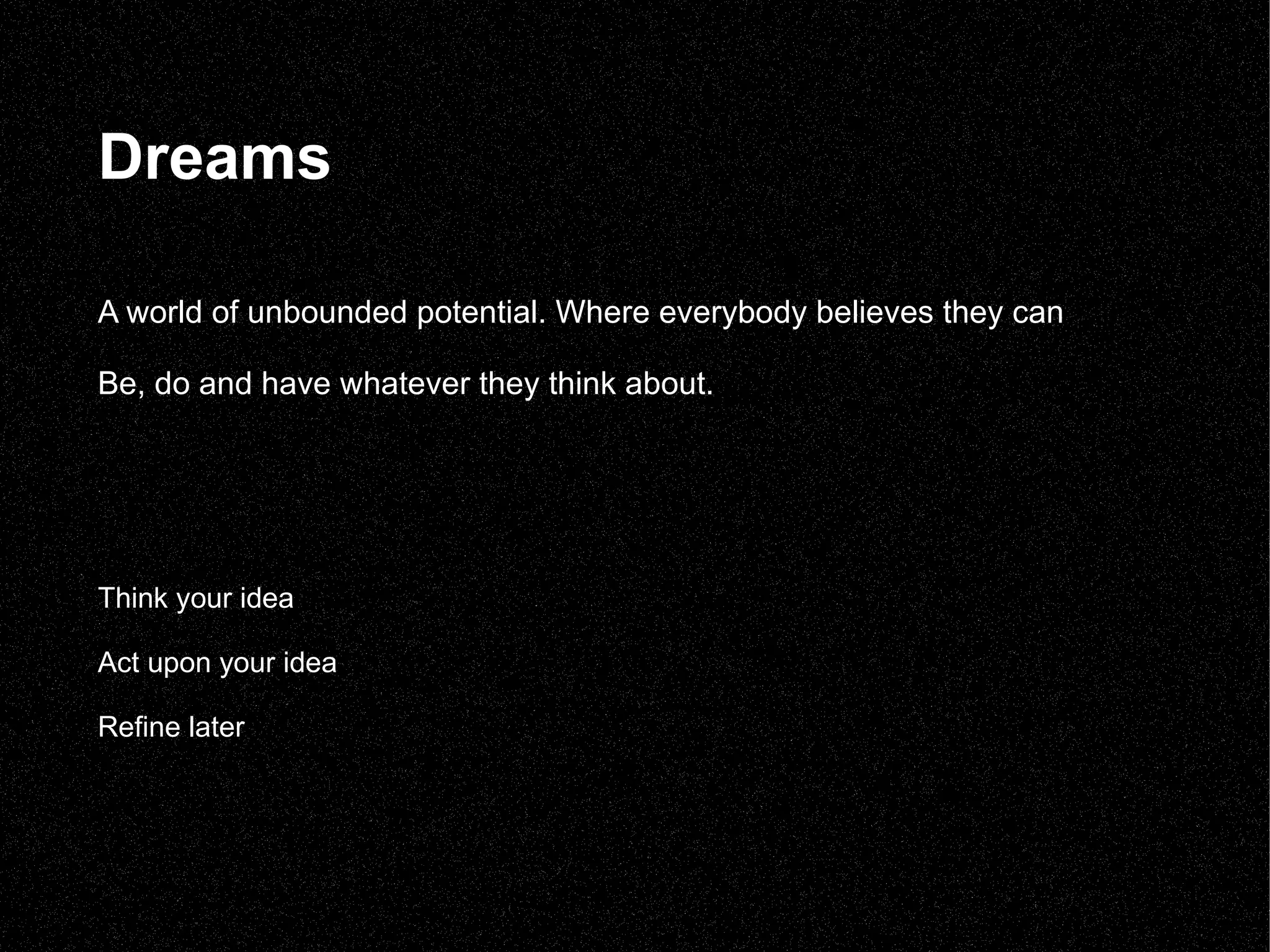 Dreams

A world of unbounded potential. Where everybody believes they can

Be, do and have whatever they think about.

Think your idea

Act upon your idea

Refine later